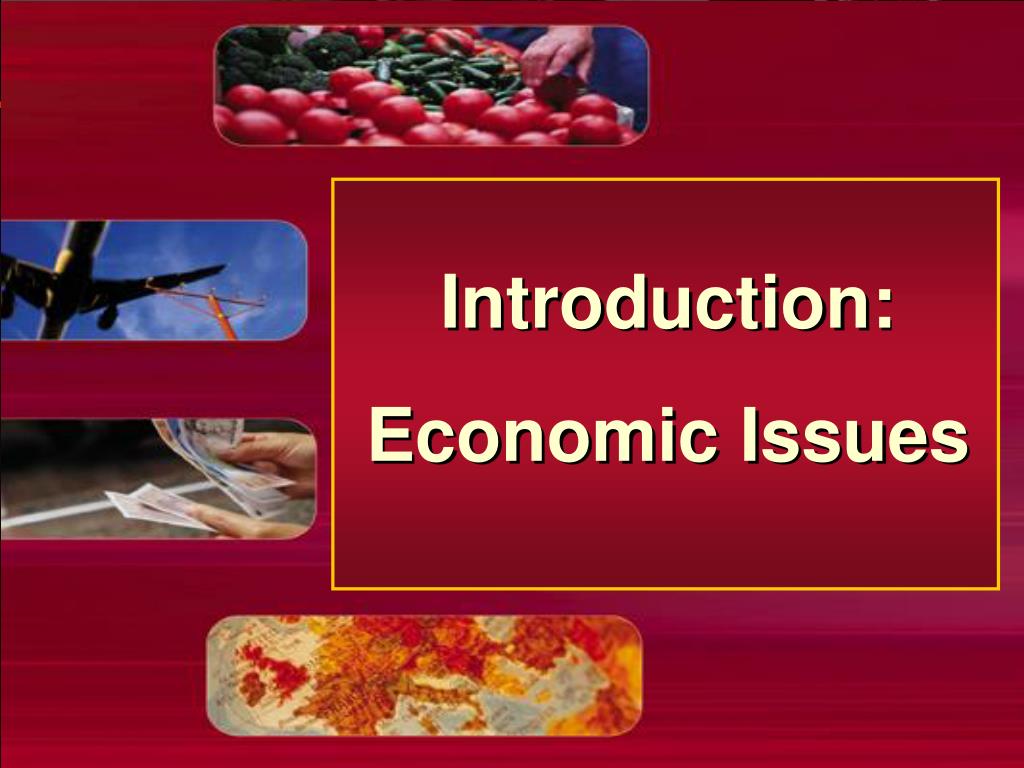 Introduction:

Economic Issues